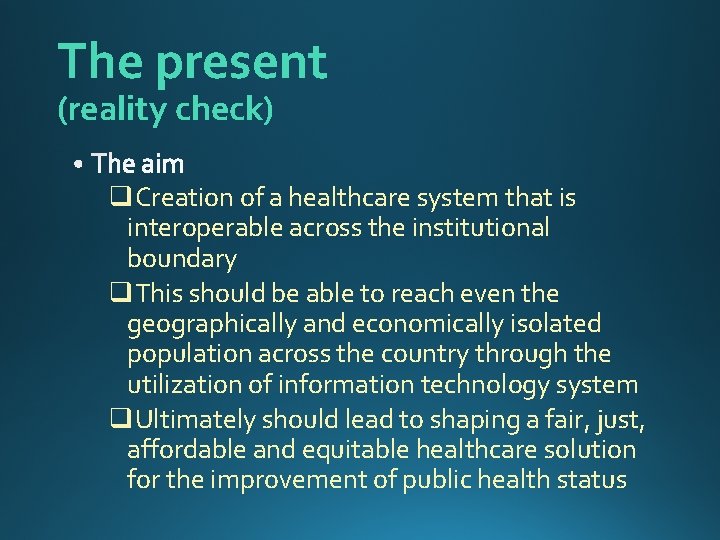 The present
(reality check)

• The aim
❑ Creation of a healthcare system that is interoperable across the institutional boundary
❑ This should be able to reach even the geographically and economically isolated population across the country through the utilization of information technology system
❑ Ultimately should lead to shaping a fair, just, affordable and equitable healthcare solution for the improvement of public health status